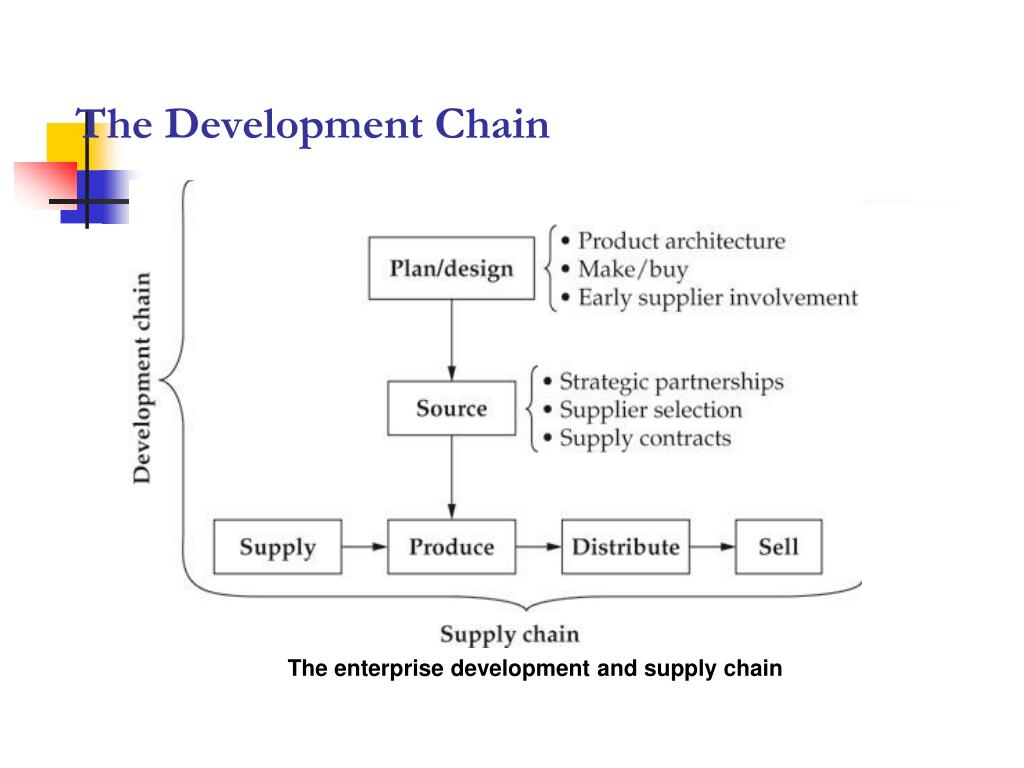 The Development Chain

Development chain

Plan/design

• Product architecture
• Make/buy
• Early supplier involvement

Source

• Strategic partnerships
• Supplier selection
• Supply contracts

Supply

Produce

Distribute

Sell

Supply chain

The enterprise development and supply chain